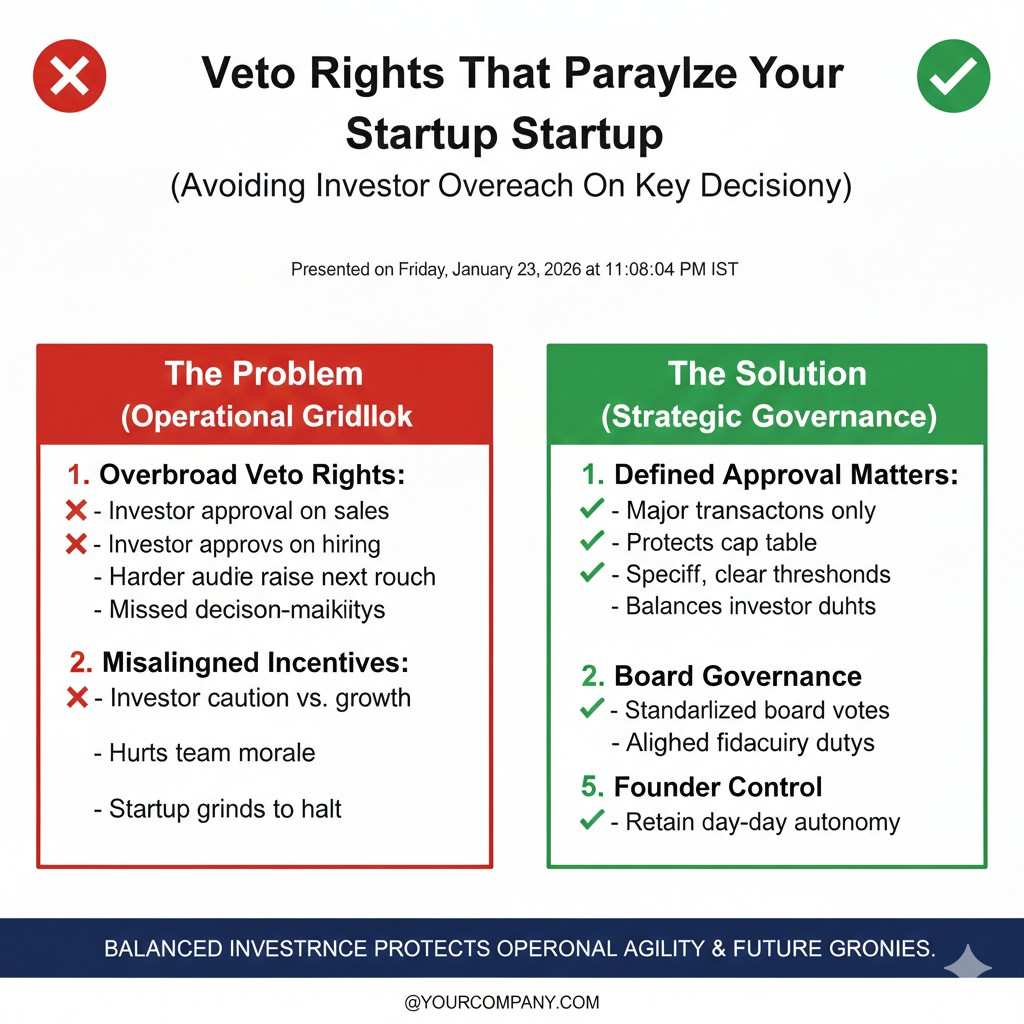 Veto Rights That Paraylze Your Startup Startup
(Avoiding Investor Overeach On Key Decisiony)

Presented on Friday, January 23, 2026 at 11:08:04 PM IST

The Problem
(Operational Gridllok

1. Overbroad Veto Rights:
- Investor approval on sales
- Investor approvs on hiring
- Harder audie raise next rouch
- Missed decison-maikiitys

2. Misalingned Incentives:
- Investor caution vs. growth
- Hurts team morale
- Startup grinds to halt

The Solution
(Strategic Governance)

1. Defined Approval Matters:
- Major transactons only
- Protects cap table
- Speciff, clear threshonds
- Balances investor duhts

2. Board Governance
- Standarlized board votes
- Alighed fidacuiry dutys

5. Founder Control
- Retain day-day autonomy

BALANCED INVESTRNCE PROTECTS OPERONAL AGILITY & FUTURE GRONIES.

@YOURCOMPANY.COM